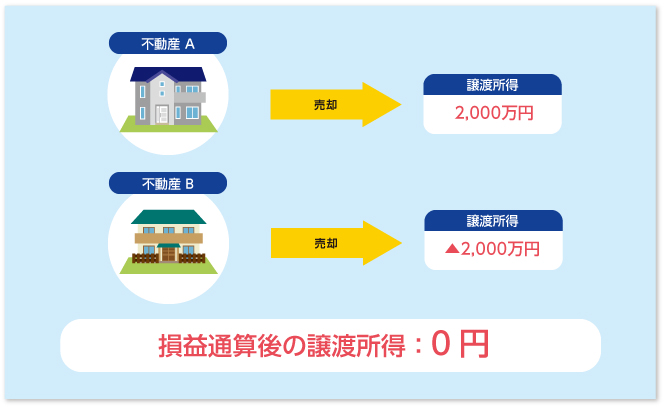 不動産 A

売却

譲渡所得
2,000万円

不動産 B

売却

譲渡所得
▲2,000万円

損益通算後の譲渡所得：0 円